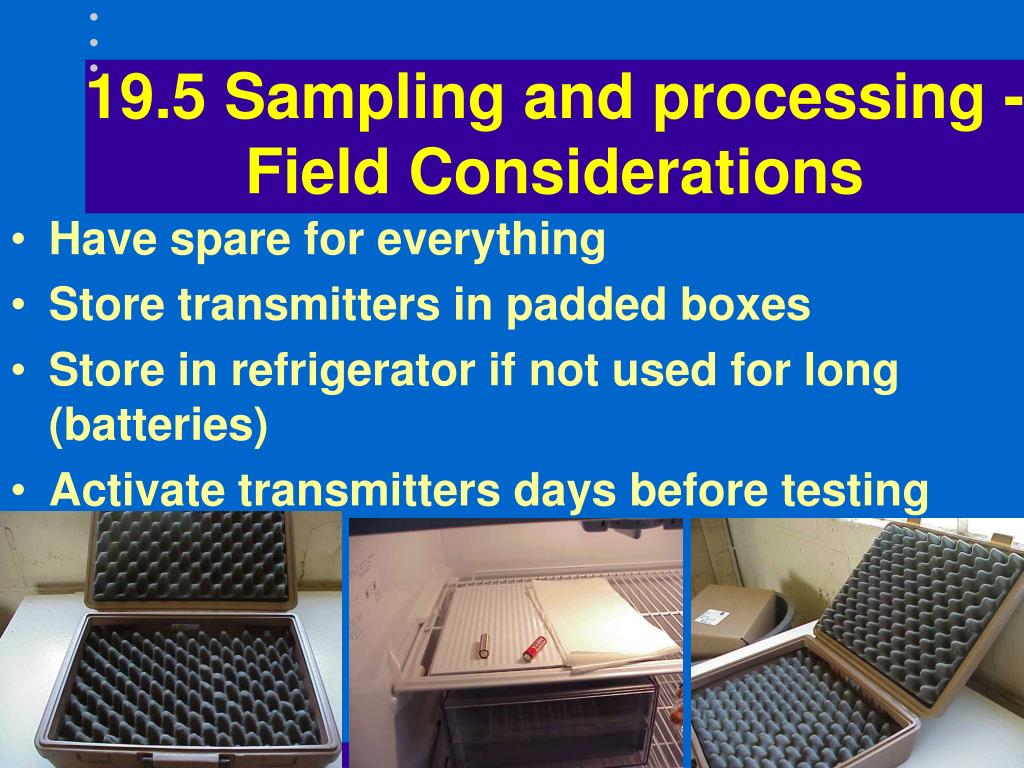 19.5 Sampling and processing - Field Considerations

• Have spare for everything
• Store transmitters in padded boxes
• Store in refrigerator if not used for long (batteries)
• Activate transmitters days before testing